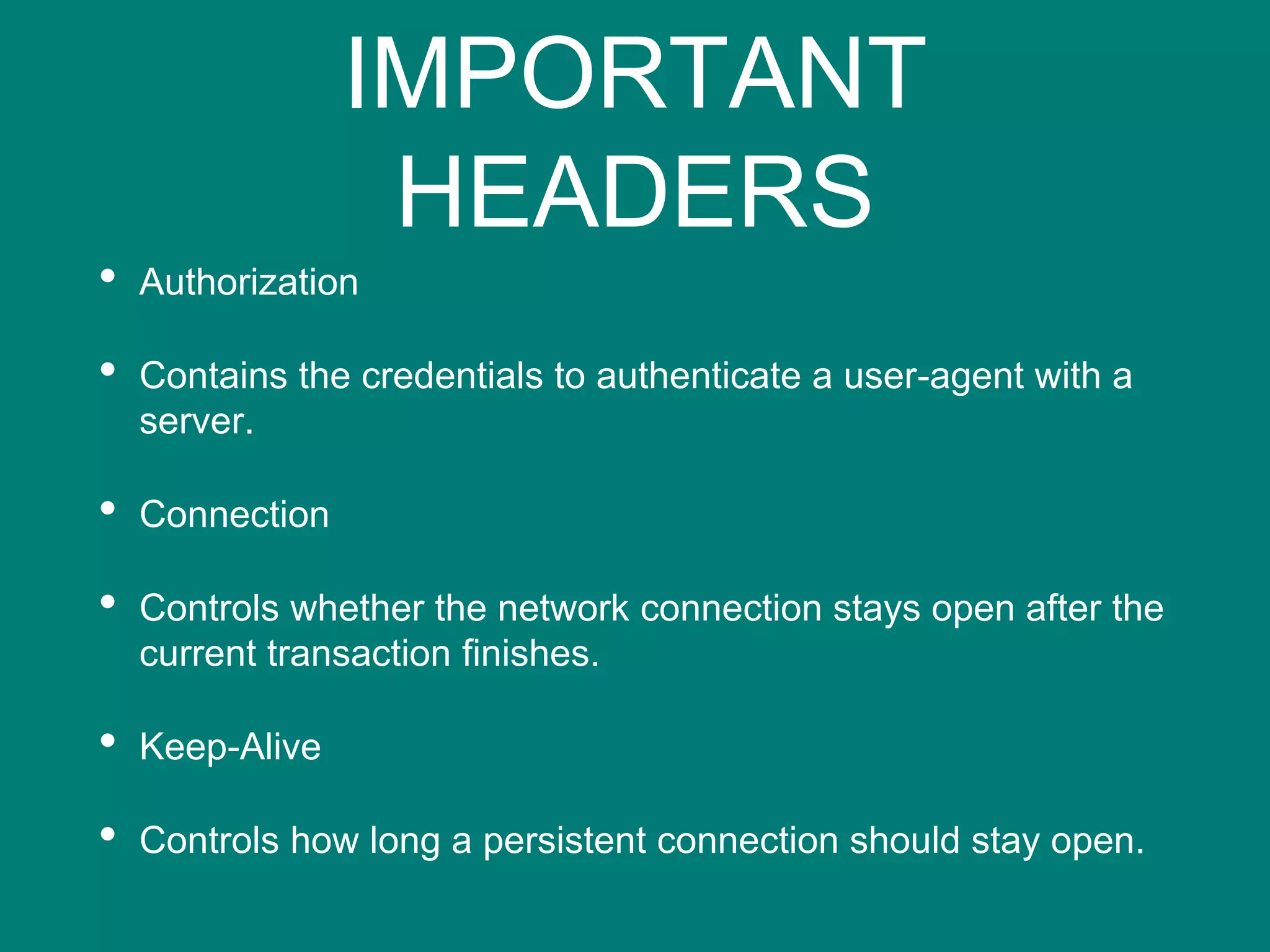 IMPORTANT HEADERS

• Authorization

• Contains the credentials to authenticate a user-agent with a server.

• Connection

• Controls whether the network connection stays open after the current transaction finishes.

• Keep-Alive

• Controls how long a persistent connection should stay open.